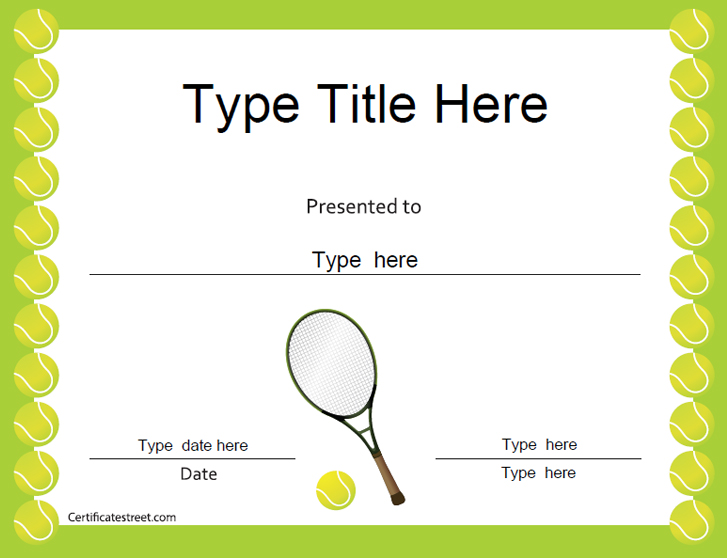 Type Title Here

Presented to

Type here

Type date here

Date

Type here

Type here

Certificatestreet.com